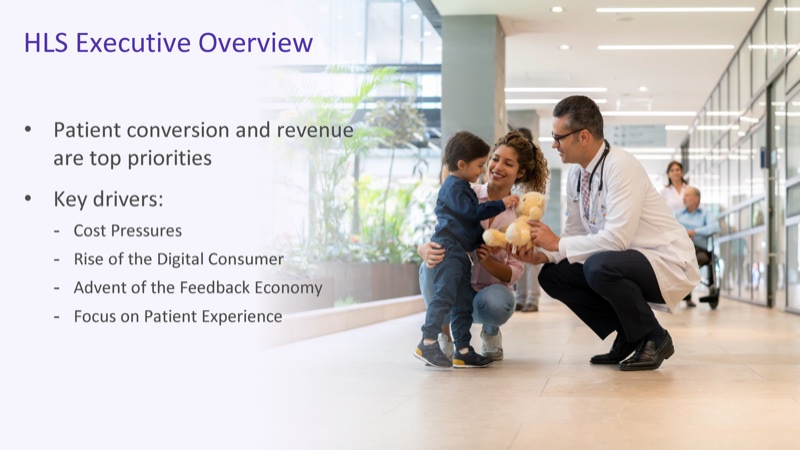 HLS Executive Overview

• Patient conversion and revenue are top priorities

• Key drivers:
- Cost Pressures
- Rise of the Digital Consumer
- Advent of the Feedback Economy
- Focus on Patient Experience